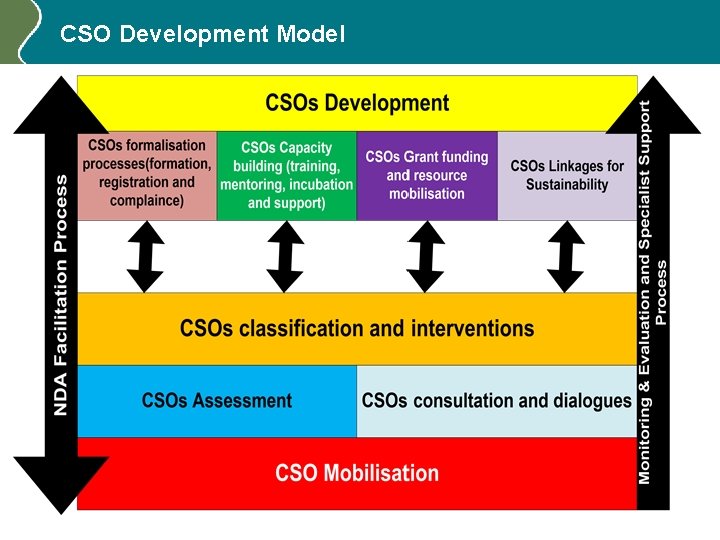 CSO Development Model

NDA Facilitation Process

CSOs Development

CSOs formalisation processes(formation, registration and complaince)

CSOs Capacity building (training, mentoring, incubation and support)

CSOs Grant funding and resource mobilisation

CSOs Linkages for Sustainability

CSOs classification and interventions

CSOs Assessment

CSOs consultation and dialogues

CSO Mobilisation

Monitoring & Evaluation and Specialist Support Process